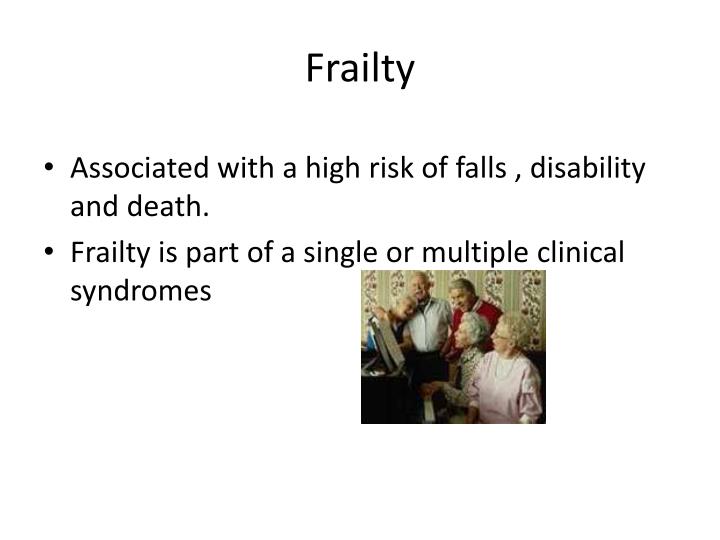 Frailty

• Associated with a high risk of falls , disability and death.
• Frailty is part of a single or multiple clinical syndromes